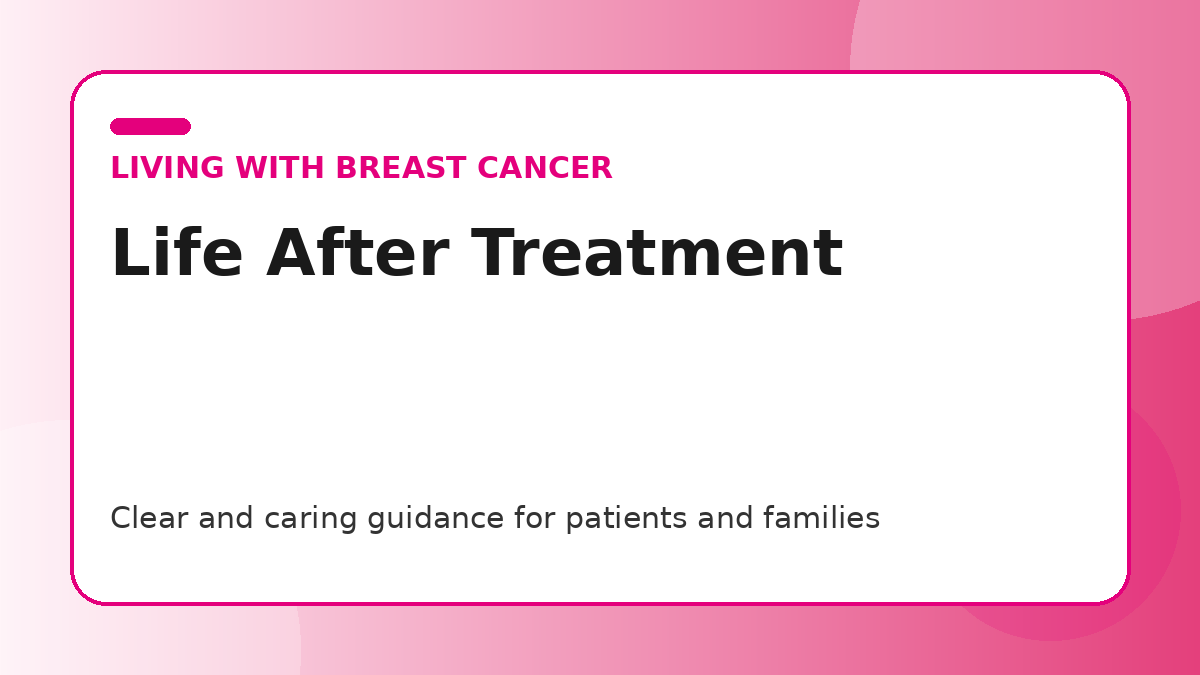 LIVING WITH BREAST CANCER

Life After Treatment

Clear and caring guidance for patients and families